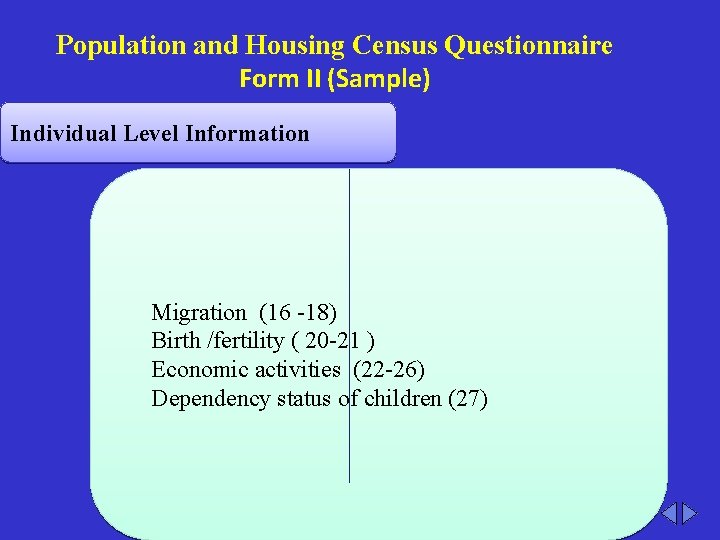 Population and Housing Census Questionnaire
Form II (Sample)

Individual Level Information

Migration (16 -18)
Birth /fertility ( 20-21 )
Economic activities (22-26)
Dependency status of children (27)